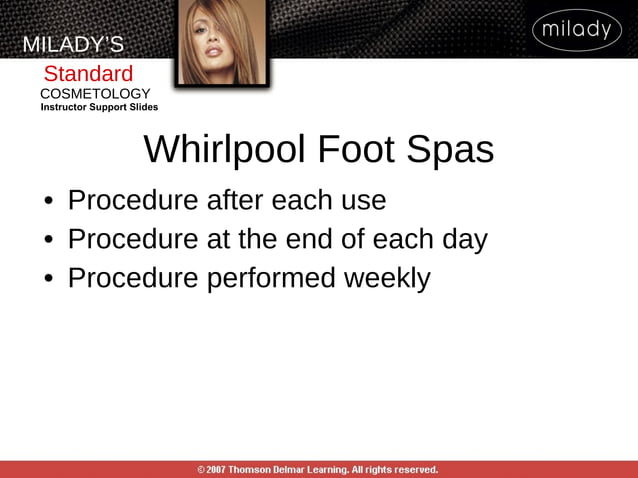 MILADY'S
Standard
COSMETOLOGY
Instructor Support Slides

milady

Whirlpool Foot Spas

• Procedure after each use
• Procedure at the end of each day
• Procedure performed weekly

© 2007 Thomson Delmar Learning. All rights reserved.